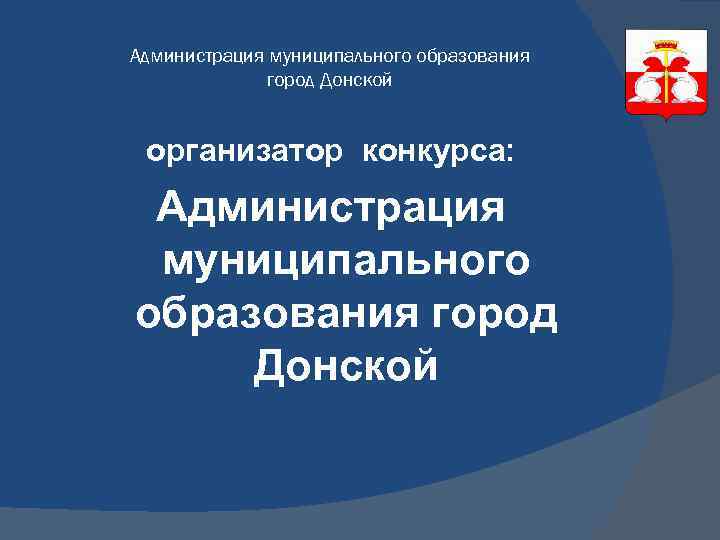 Администрация муниципального образования
город Донской

организатор конкурса:

Администрация муниципального образования город Донской